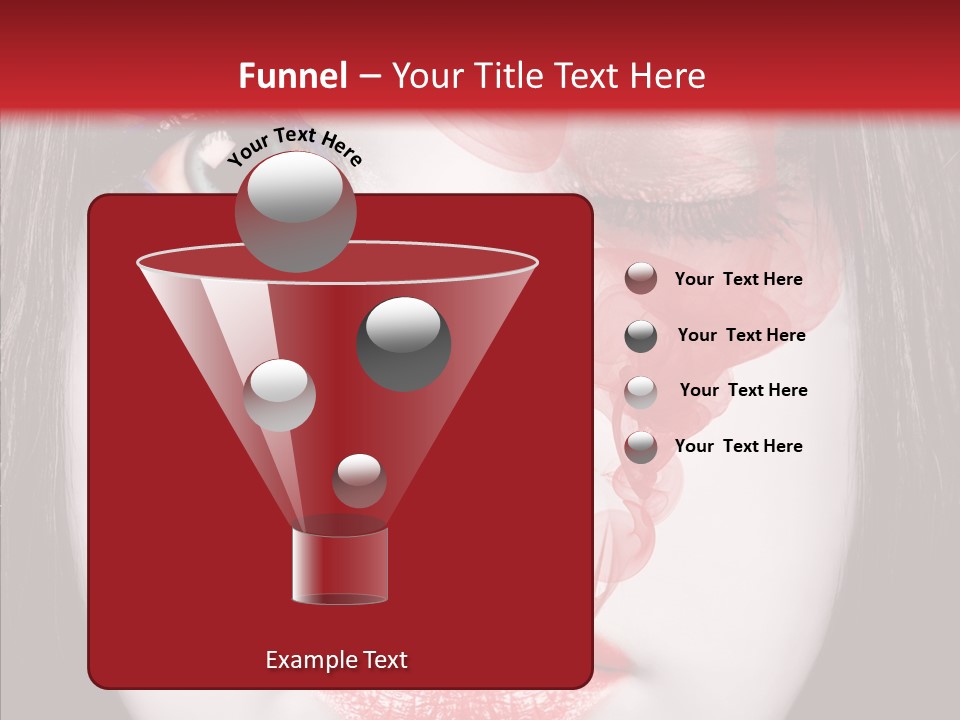 Funnel – Your Title Text Here

Your Text Here

Your Text Here

Your Text Here

Your Text Here

Your Text Here

Example Text